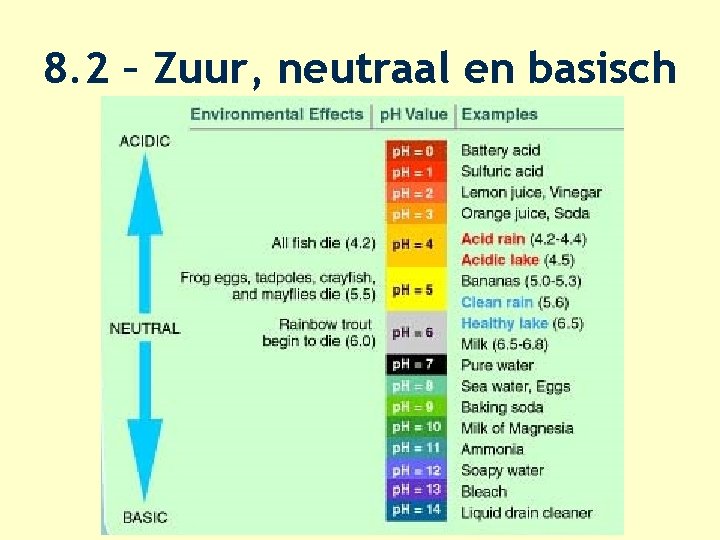 8.2 – Zuur, neutraal en basisch

ACIDIC

NEUTRAL

BASIC

| Environmental Effects | pH Value | Examples |
|---|---|---|
| | pH = 0 | Battery acid |
| | pH = 1 | Sulfuric acid |
| | pH = 2 | Lemon juice, Vinegar |
| | pH = 3 | Orange juice, Soda |
| All fish die (4.2) | pH = 4 | Acid rain (4.2-4.4) Acidic lake (4.5) |
| Frog eggs, tadpoles, crayfish, and mayflies die (5.5) | pH = 5 | Bananas (5.0-5.3) Clean rain (5.6) |
| Rainbow trout begin to die (6.0) | pH = 6 | Healthy lake (6.5) Milk (6.5-6.8) |
| | pH = 7 | Pure water |
| | pH = 8 | Sea water, Eggs |
| | pH = 9 | Baking soda |
| | pH = 10 | Milk of Magnesia |
| | pH = 11 | Ammonia |
| | pH = 12 | Soapy water |
| | pH = 13 | Bleach |
| | pH = 14 | Liquid drain cleaner |